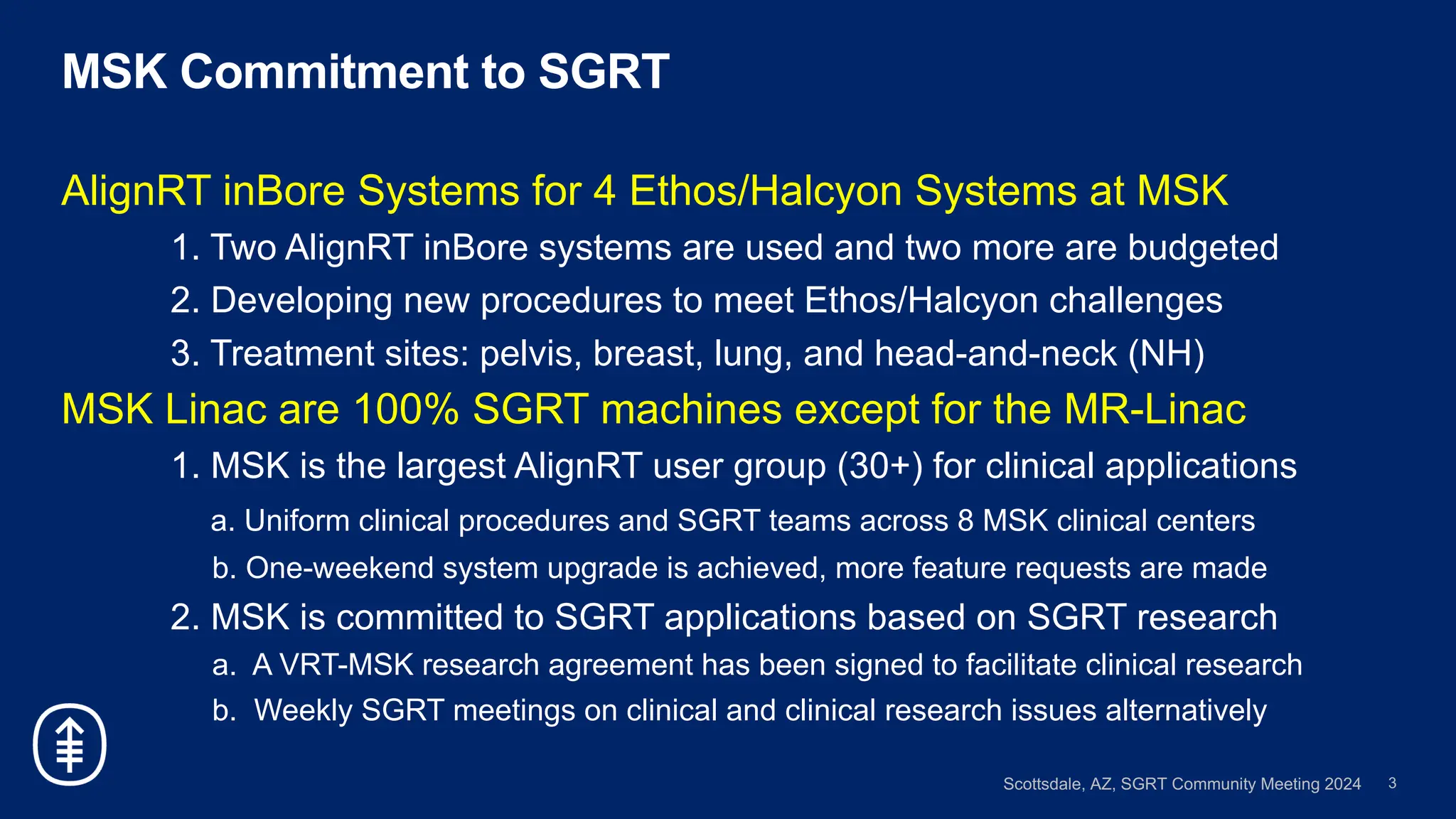 MSK Commitment to SGRT

AlignRT inBore Systems for 4 Ethos/Halcyon Systems at MSK

1. Two AlignRT inBore systems are used and two more are budgeted
2. Developing new procedures to meet Ethos/Halcyon challenges
3. Treatment sites: pelvis, breast, lung, and head-and-neck (NH)

MSK Linac are 100% SGRT machines except for the MR-Linac

1. MSK is the largest AlignRT user group (30+) for clinical applications
a. Uniform clinical procedures and SGRT teams across 8 MSK clinical centers
b. One-weekend system upgrade is achieved, more feature requests are made
2. MSK is committed to SGRT applications based on SGRT research
a. A VRT-MSK research agreement has been signed to facilitate clinical research
b. Weekly SGRT meetings on clinical and clinical research issues alternatively

Scottsdale, AZ, SGRT Community Meeting 2024 3